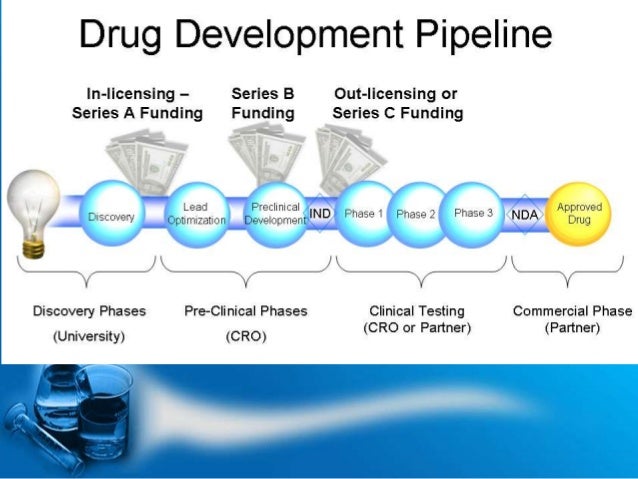 Drug Development Pipeline

In-licensing – Series A Funding

Series B Funding

Out-licensing or Series C Funding

Discovery

Lead Optimization

Preclinical Development

IND

Phase 1

Phase 2

Phase 3

NDA

Approved Drug

Discovery Phases (University)

Pre-Clinical Phases (CRO)

Clinical Testing (CRO or Partner)

Commercial Phase (Partner)